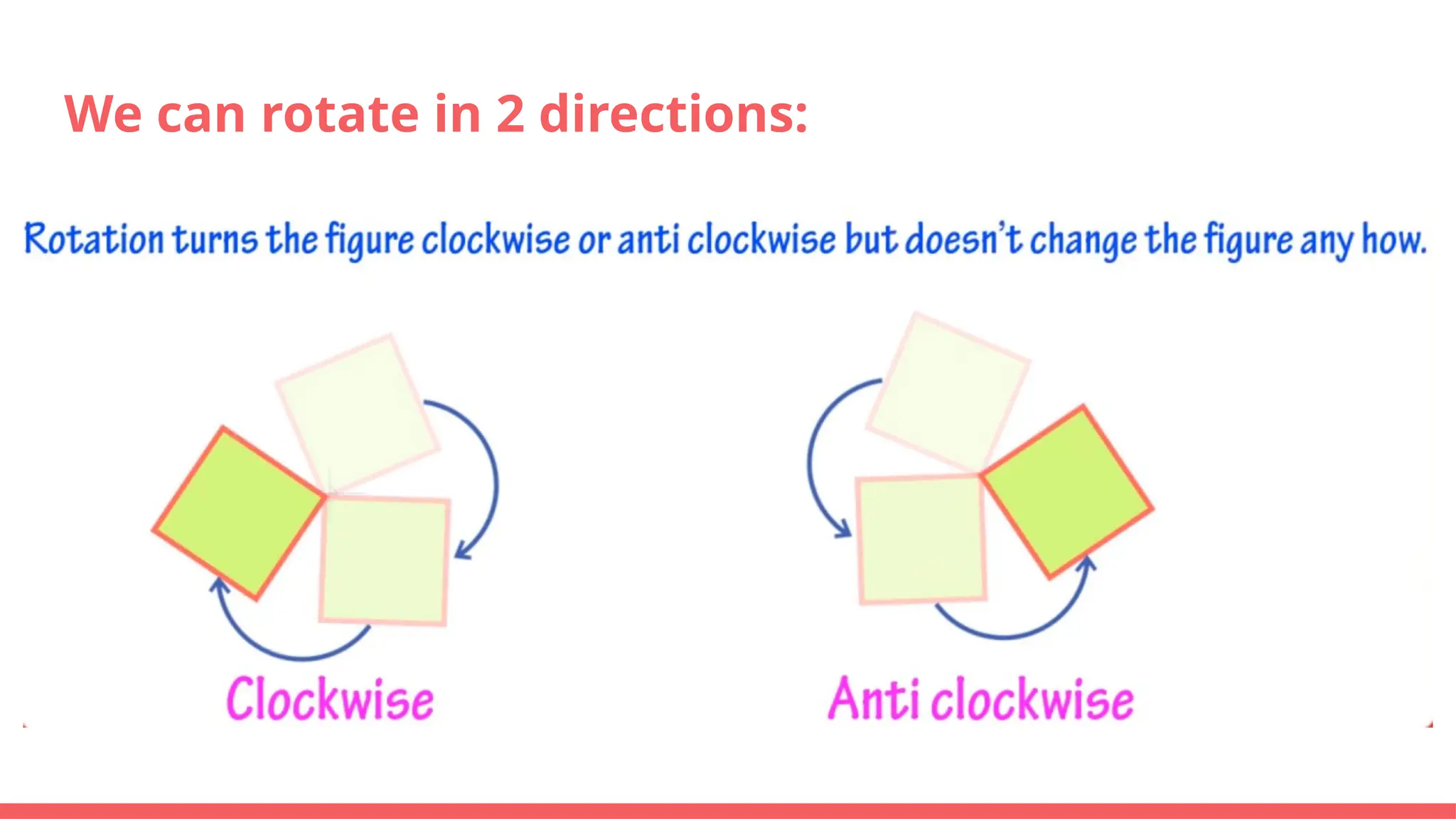 We can rotate in 2 directions:

Rotation turns the figure clockwise or anti clockwise but doesn't change the figure any how.

Clockwise

Anti clockwise